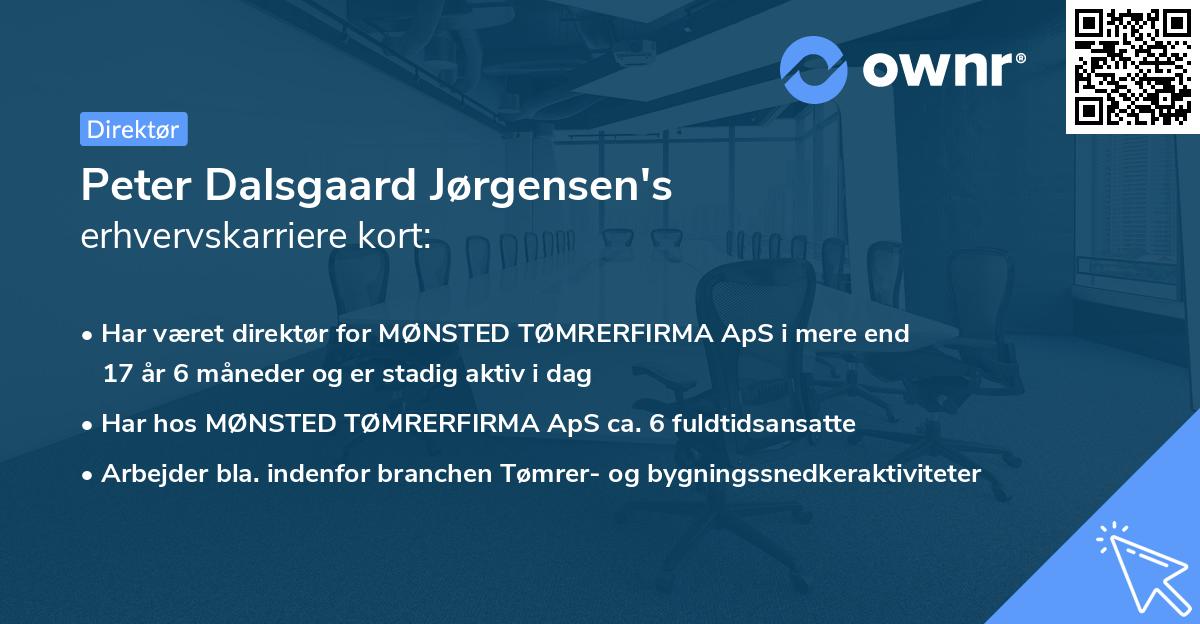 ownr®

Direktør

Peter Dalsgaard Jørgensen's
erhvervskarriere kort:

• Har været direktør for MØNSTED TØMRERFIRMA ApS i mere end 17 år 6 måneder og er stadig aktiv i dag

• Har hos MØNSTED TØMRERFIRMA ApS ca. 6 fuldtidsansatte

• Arbejder bla. indenfor branchen Tømrer- og bygningssnedkeraktiviteter